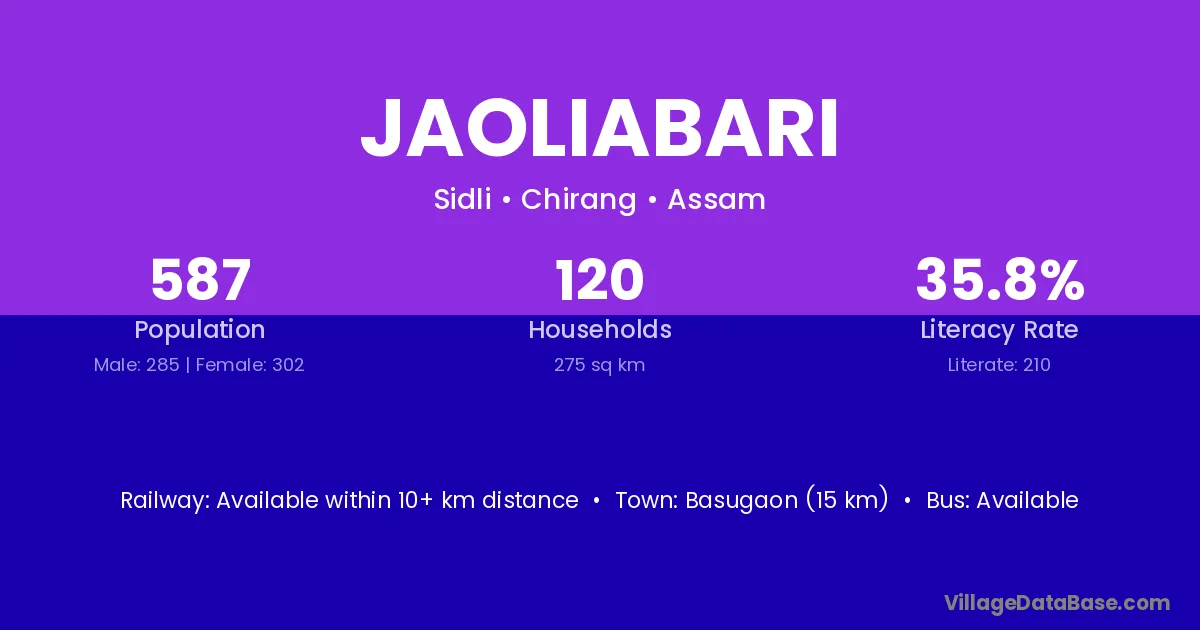 JAOLIABARI

Sidli • Chirang • Assam

587
Population
Male: 285 | Female: 302

120
Households
275 sq km

35.8%
Literacy Rate
Literate: 210

Railway: Available within 10+ km distance • Town: Basugaon (15 km) • Bus: Available

VillageDataBase.com